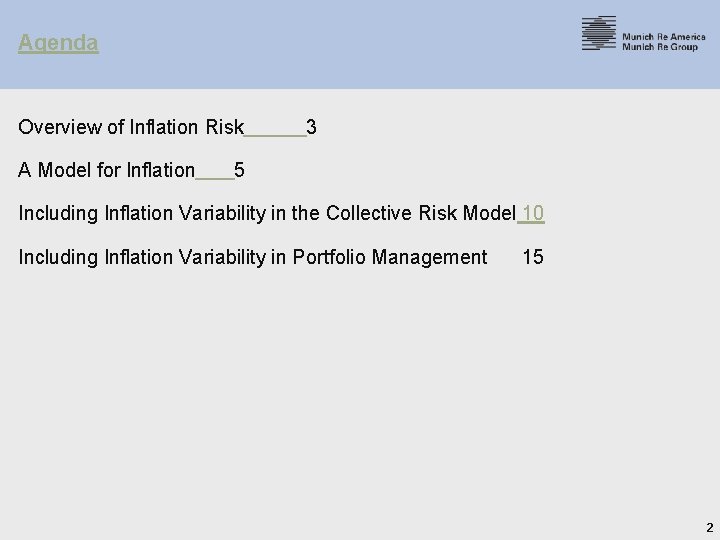 Agenda

Munich Re America
Munich Re Group

Overview of Inflation Risk 3

A Model for Inflation 5

Including Inflation Variability in the Collective Risk Model 10

Including Inflation Variability in Portfolio Management 15

2